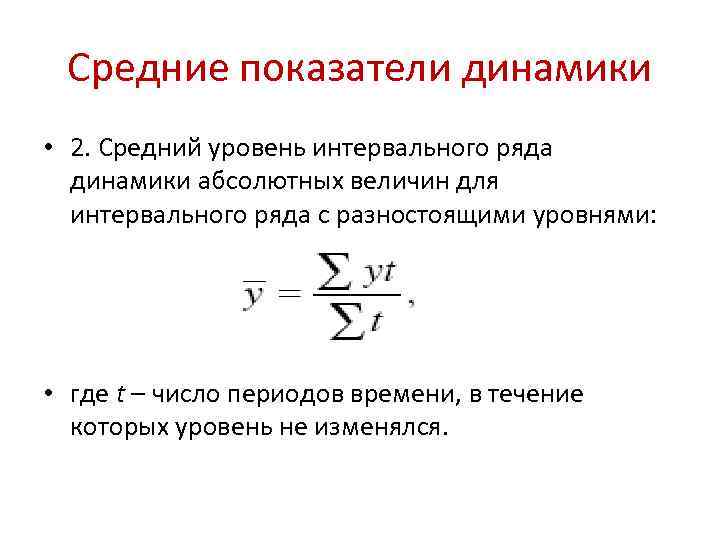 Средние показатели динамики

• 2. Средний уровень интервального ряда динамики абсолютных величин для интервального ряда с разностоящими уровнями:

$\overline{y} = \frac{\sum yt}{\sum t},$

• где $t$ – число периодов времени, в течение которых уровень не изменялся.